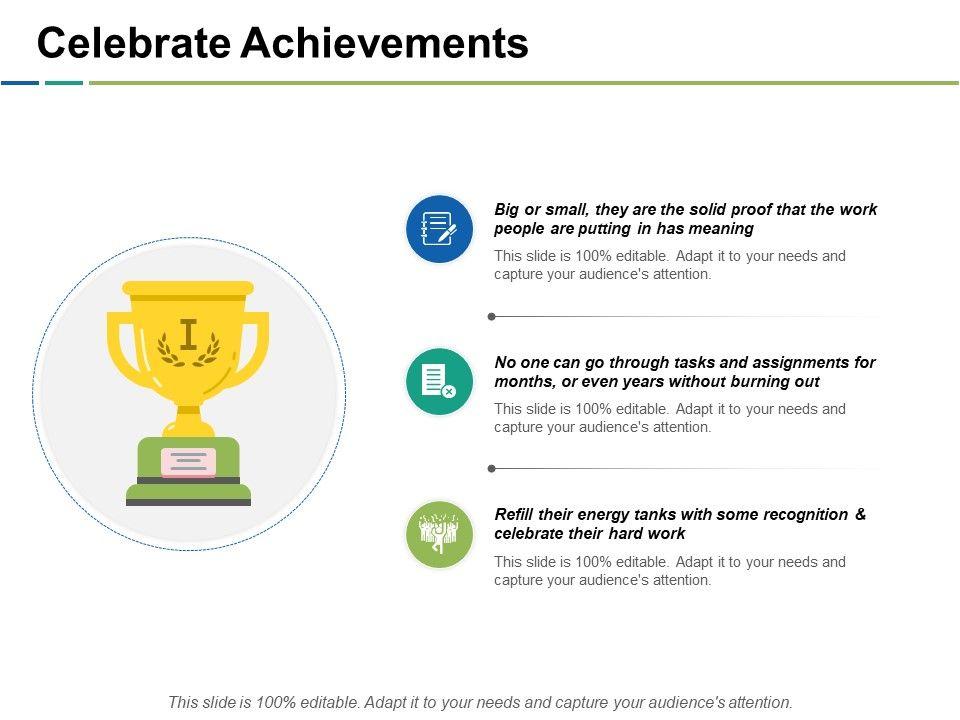 Celebrate Achievements

I

Big or small, they are the solid proof that the work people are putting in has meaning

This slide is 100% editable. Adapt it to your needs and capture your audience's attention.

No one can go through tasks and assignments for months, or even years without burning out

This slide is 100% editable. Adapt it to your needs and capture your audience's attention.

Refill their energy tanks with some recognition & celebrate their hard work

This slide is 100% editable. Adapt it to your needs and capture your audience's attention.

This slide is 100% editable. Adapt it to your needs and capture your audience's attention.